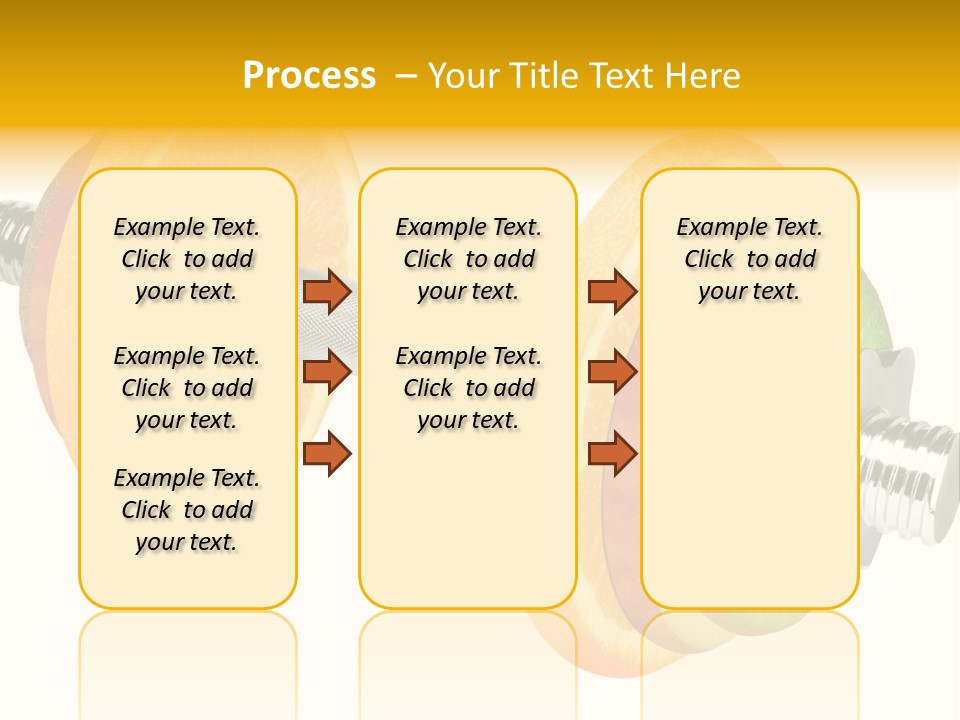 Process – Your Title Text Here

Example Text. Click to add your text.

Example Text. Click to add your text.

Example Text. Click to add your text.

Example Text. Click to add your text.

Example Text. Click to add your text.

Example Text. Click to add your text.